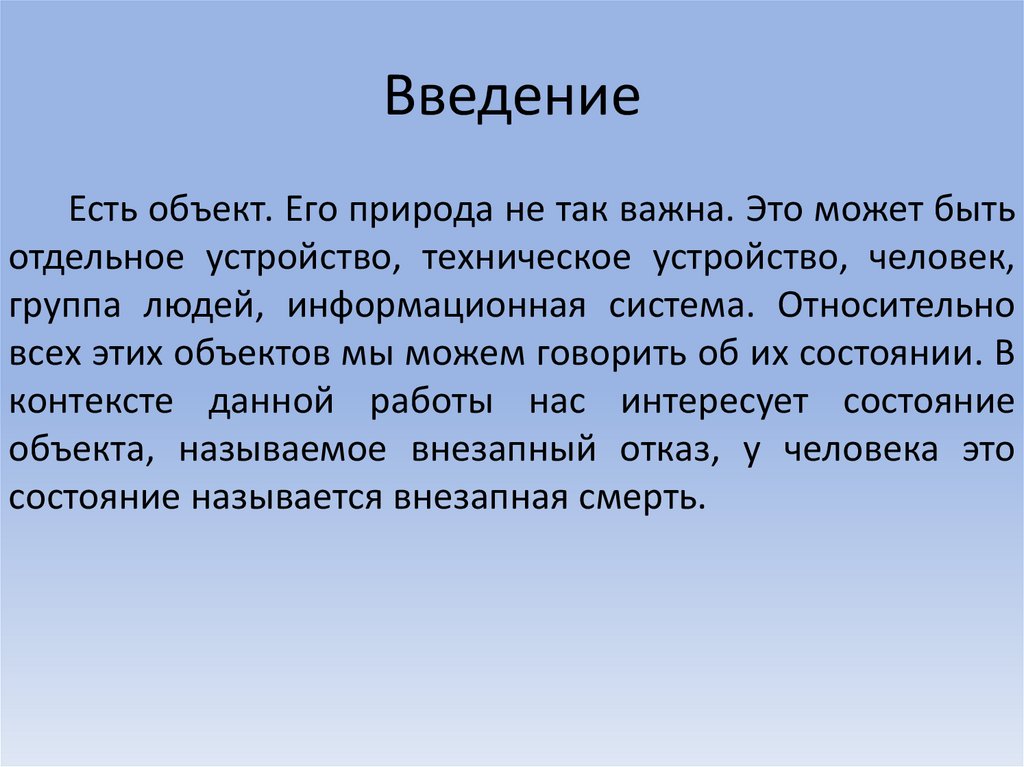 Введение

Есть объект. Его природа не так важна. Это может быть отдельное устройство, техническое устройство, человек, группа людей, информационная система. Относительно всех этих объектов мы можем говорить об их состоянии. В контексте данной работы нас интересует состояние объекта, называемое внезапный отказ, у человека это состояние называется внезапная смерть.